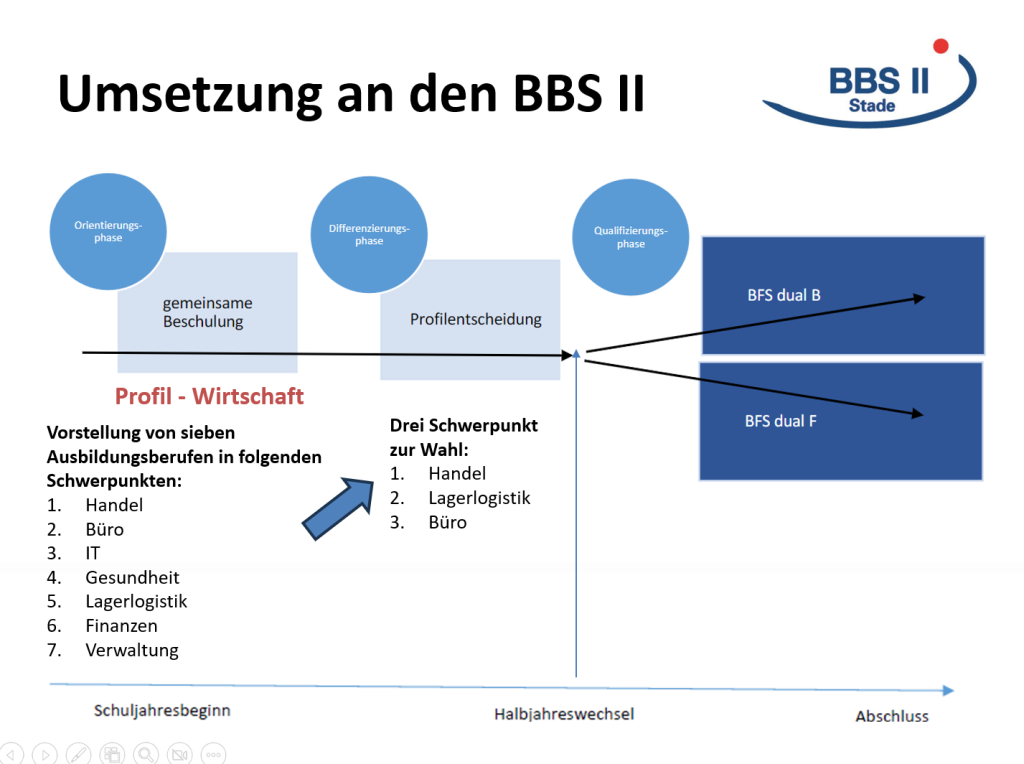 Umsetzung an den BBS II

BBS II
Stade

Orientierungsphase

gemeinsame Beschulung

Differenzierungsphase

Profilentscheidung

Qualifizierungsphase

BFS dual B

BFS dual F

Profil - Wirtschaft

Vorstellung von sieben Ausbildungsberufen in folgenden Schwerpunkten:
1. Handel
2. Büro
3. IT
4. Gesundheit
5. Lagerlogistik
6. Finanzen
7. Verwaltung

Drei Schwerpunkt zur Wahl:
1. Handel
2. Lagerlogistik
3. Büro

Schuljahresbeginn

Halbjahreswechsel

Abschluss